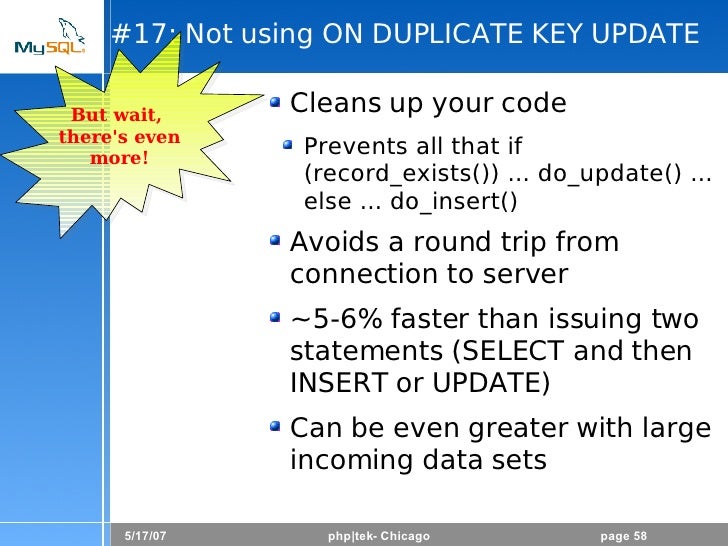 MySQL

#17: Not using ON DUPLICATE KEY UPDATE

But wait, there's even more!

Cleans up your code

Prevents all that if (record_exists()) ... do_update() ... else ... do_insert()

Avoids a round trip from connection to server

~5-6% faster than issuing two statements (SELECT and then INSERT or UPDATE)

Can be even greater with large incoming data sets

5/17/07 php|tek- Chicago page 58